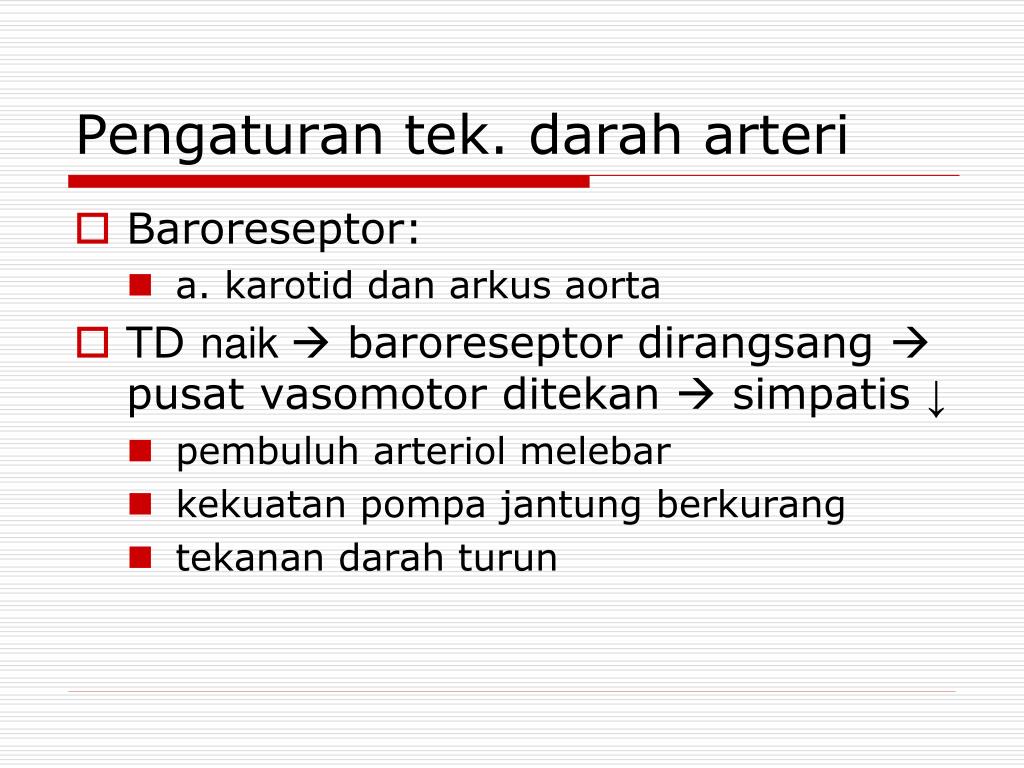 Pengaturan tek. darah arteri

Baroreseptor:

a. karotid dan arkus aorta

TD naik → baroreseptor dirangsang → pusat vasomotor ditekan → simpatis ↓

pembuluh arteriol melebar

kekuatan pompa jantung berkurang

tekanan darah turun